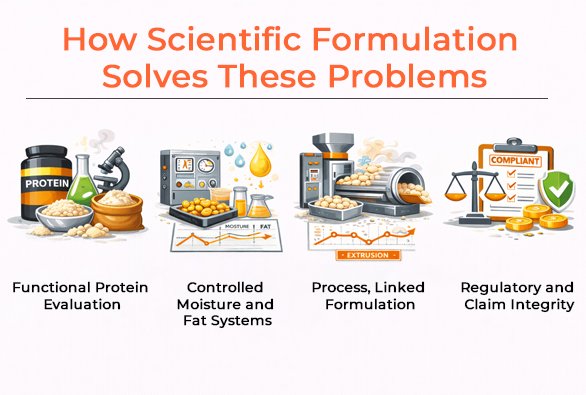 How Scientific Formulation Solves These Problems

PROTEIN

MOISTURE FAT

EXTRUSION

COMPLIANT

Functional Protein Evaluation

Controlled Moisture and Fat Systems

Process, Linked Formulation

Regulatory and Claim Integrity